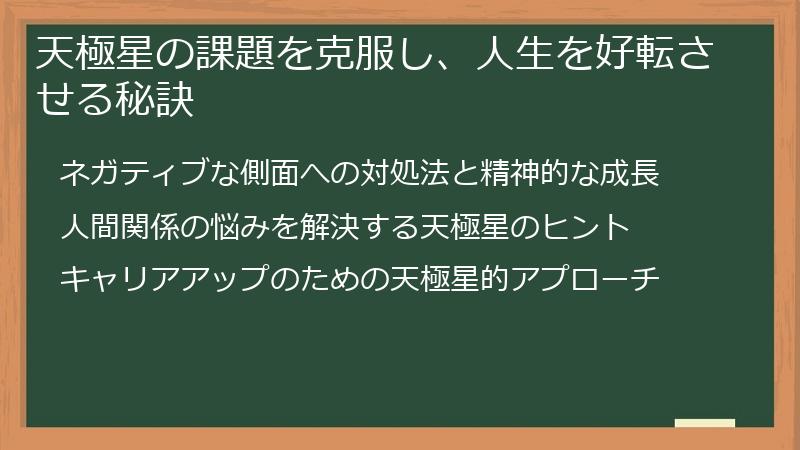 天極星の課題を克服し、人生を好転させる秘訣

ネガティブな側面への対処法と精神的な成長

人間関係の悩みを解決する天極星のヒント

キャリアアップのための天極星的アプローチ